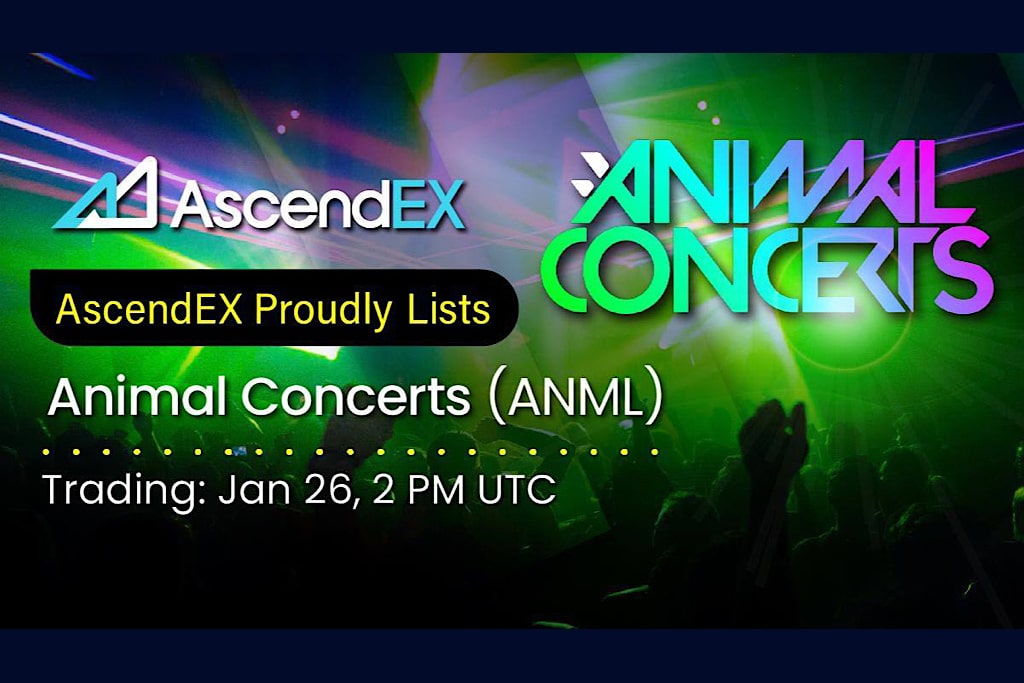 AscendEX

ANIMAL CONCERTS

AscendEX Proudly Lists

Animal Concerts (ANML)

Trading: Jan 26, 2 PM UTC